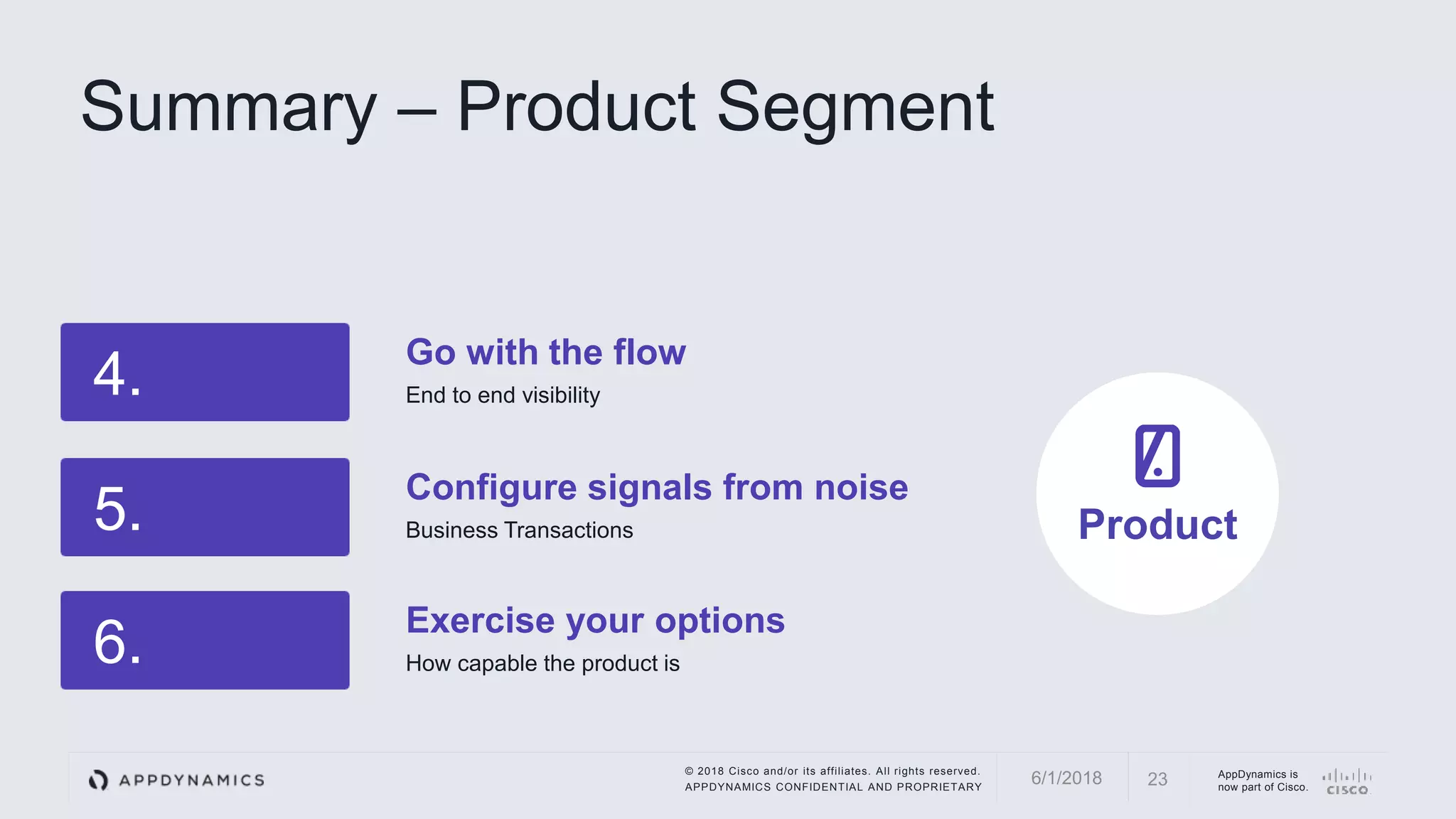 Summary – Product Segment

4.

Go with the flow

End to end visibility

5.

Configure signals from noise

Business Transactions

6.

Exercise your options

How capable the product is

Product

APPDYNAMICS

© 2018 Cisco and/or its affiliates. All rights reserved.
APPDYNAMICS CONFIDENTIAL AND PROPRIETARY

6/1/2018

23

AppDynamics is now part of Cisco.

CISCO